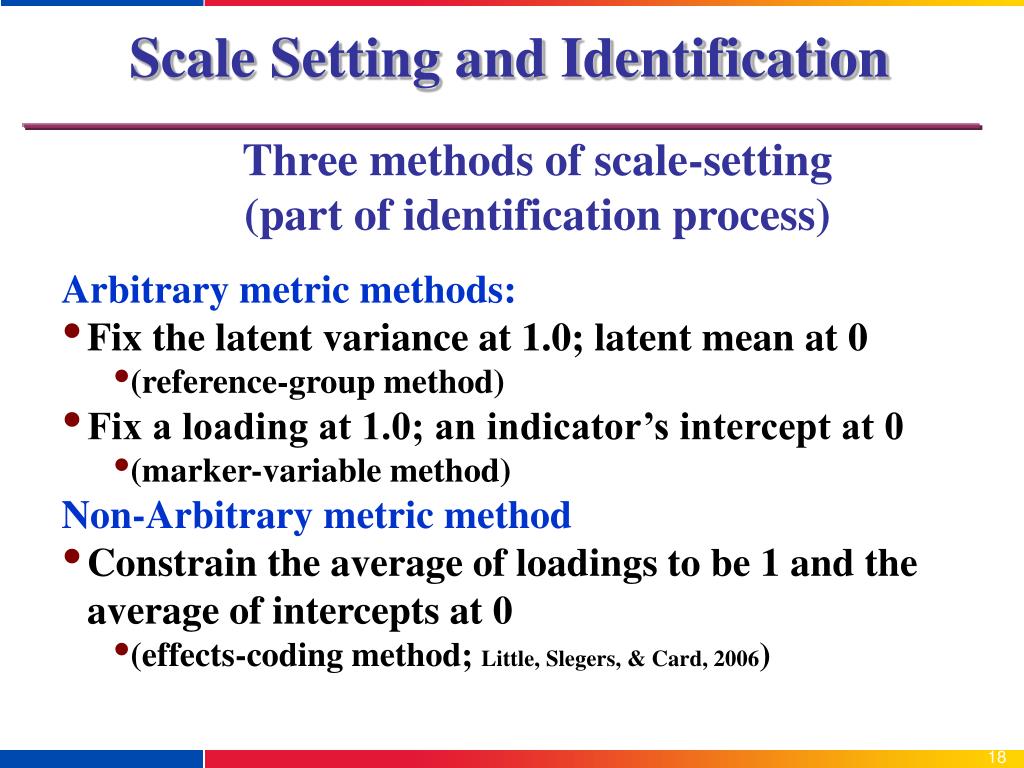 Scale Setting and Identification

Three methods of scale-setting
(part of identification process)

Arbitrary metric methods:
• Fix the latent variance at 1.0; latent mean at 0
• (reference-group method)
• Fix a loading at 1.0; an indicator's intercept at 0
• (marker-variable method)

Non-Arbitrary metric method
• Constrain the average of loadings to be 1 and the average of intercepts at 0
• (effects-coding method; Little, Slegers, & Card, 2006)

18